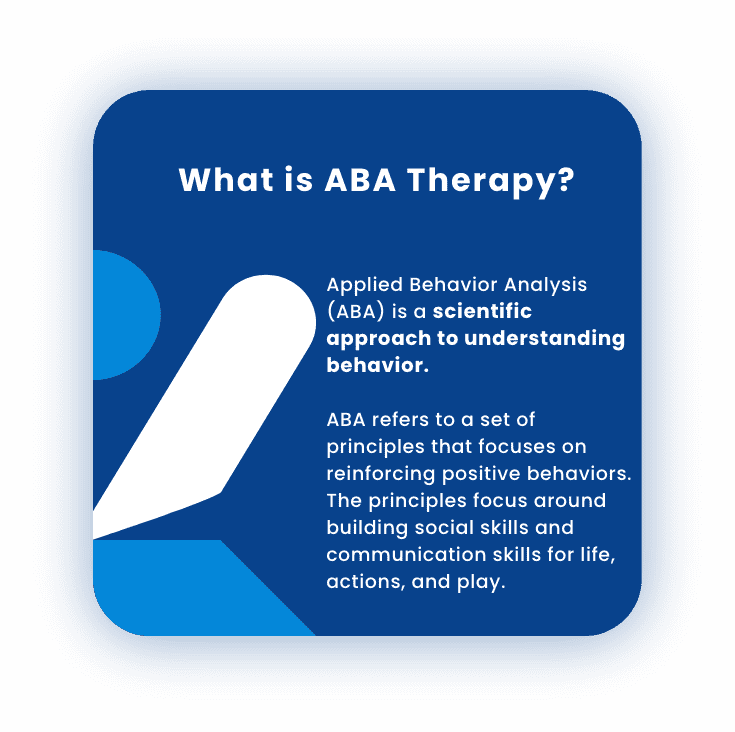 What is ABA Therapy?

Applied Behavior Analysis (ABA) is a scientific approach to understanding behavior.

ABA refers to a set of principles that focuses on reinforcing positive behaviors. The principles focus around building social skills and communication skills for life, actions, and play.